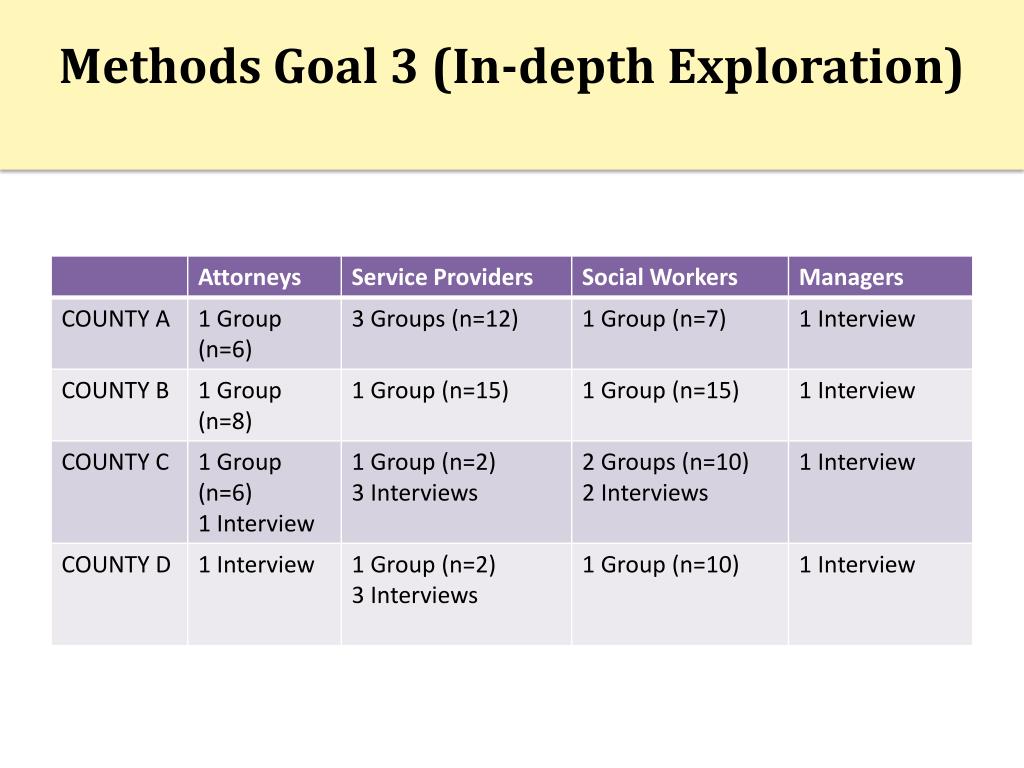 Methods Goal 3 (In-depth Exploration)

| | Attorneys | Service Providers | Social Workers | Managers |
|---|---|---|---|---|
| COUNTY A | 1 Group (n=6) | 3 Groups (n=12) | 1 Group (n=7) | 1 Interview |
| COUNTY B | 1 Group (n=8) | 1 Group (n=15) | 1 Group (n=15) | 1 Interview |
| COUNTY C | 1 Group (n=6) 1 Interview | 1 Group (n=2) 3 Interviews | 2 Groups (n=10) 2 Interviews | 1 Interview |
| COUNTY D | 1 Interview | 1 Group (n=2) 3 Interviews | 1 Group (n=10) | 1 Interview |